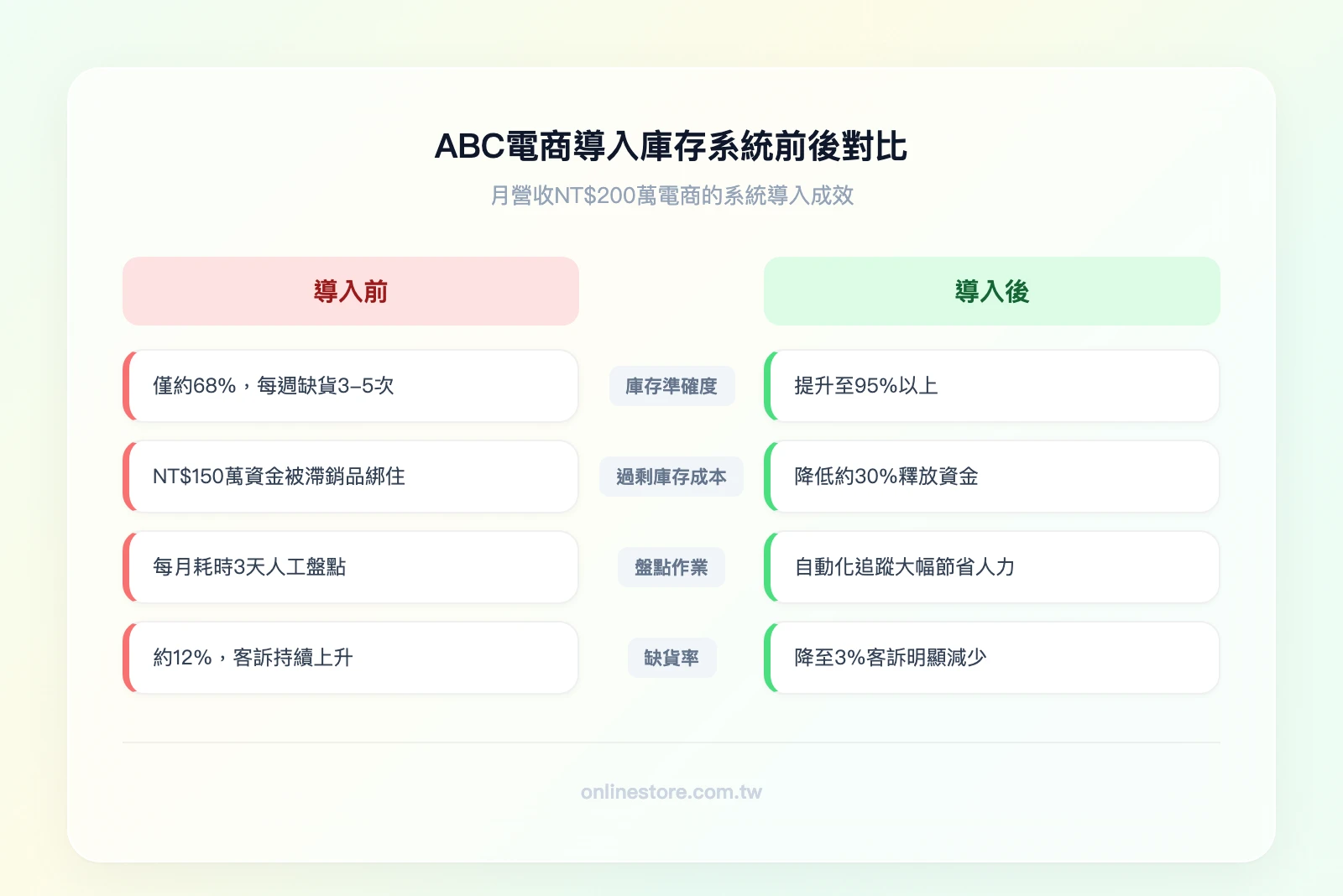 ABC電商導入庫存系統前後對比

月營收NT$200萬電商的系統導入成效

| 導入前 | | 導入後 |
|---|---|---|
| 僅約68%，每週缺貨3–5次 | 庫存準確度 | 提升至95%以上 |
| NT$150萬資金被滯銷品綁住 | 過剩庫存成本 | 降低約30%釋放資金 |
| 每月耗時3天人工盤點 | 盤點作業 | 自動化追蹤大幅節省人力 |
| 約12%，客訴持續上升 | 缺貨率 | 降至3%客訴明顯減少 |

onlinestore.com.tw